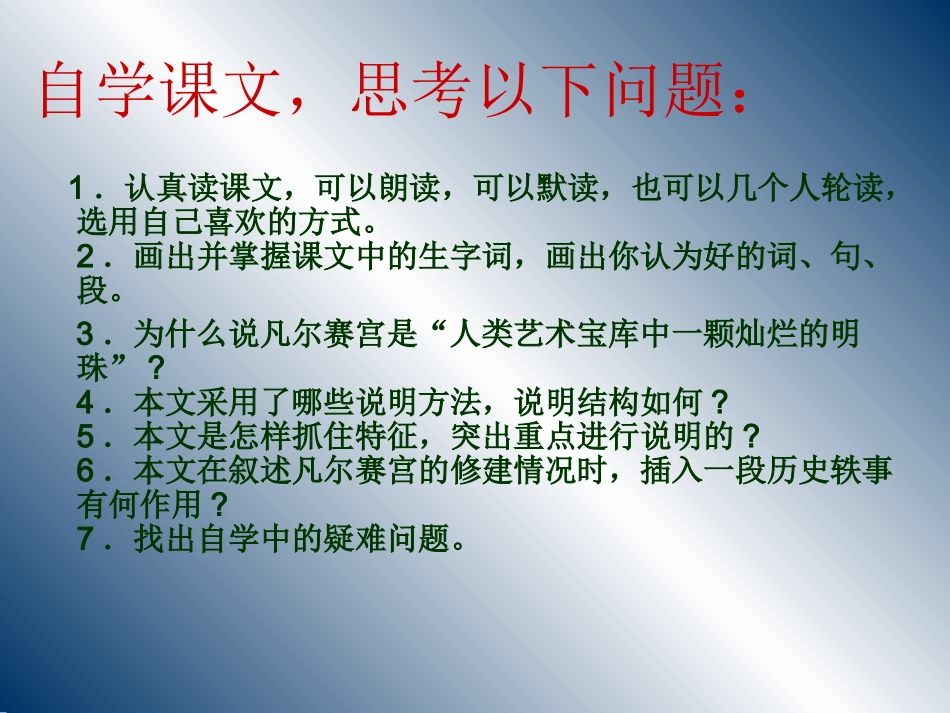 自学课文，思考以下问题：

1．认真读课文，可以朗读，可以默读，也可以几个人轮读，选用自己喜欢的方式。
2．画出并掌握课文中的生字词，画出你认为好的词、句、段。
3．为什么说凡尔赛宫是“人类艺术宝库中一颗灿烂的明珠”？
4．本文采用了哪些说明方法，说明结构如何？
5．本文是怎样抓住特征，突出重点进行说明的？
6．本文在叙述凡尔赛宫的修建情况时，插入一段历史轶事有何作用？
7．找出自学中的疑难问题。